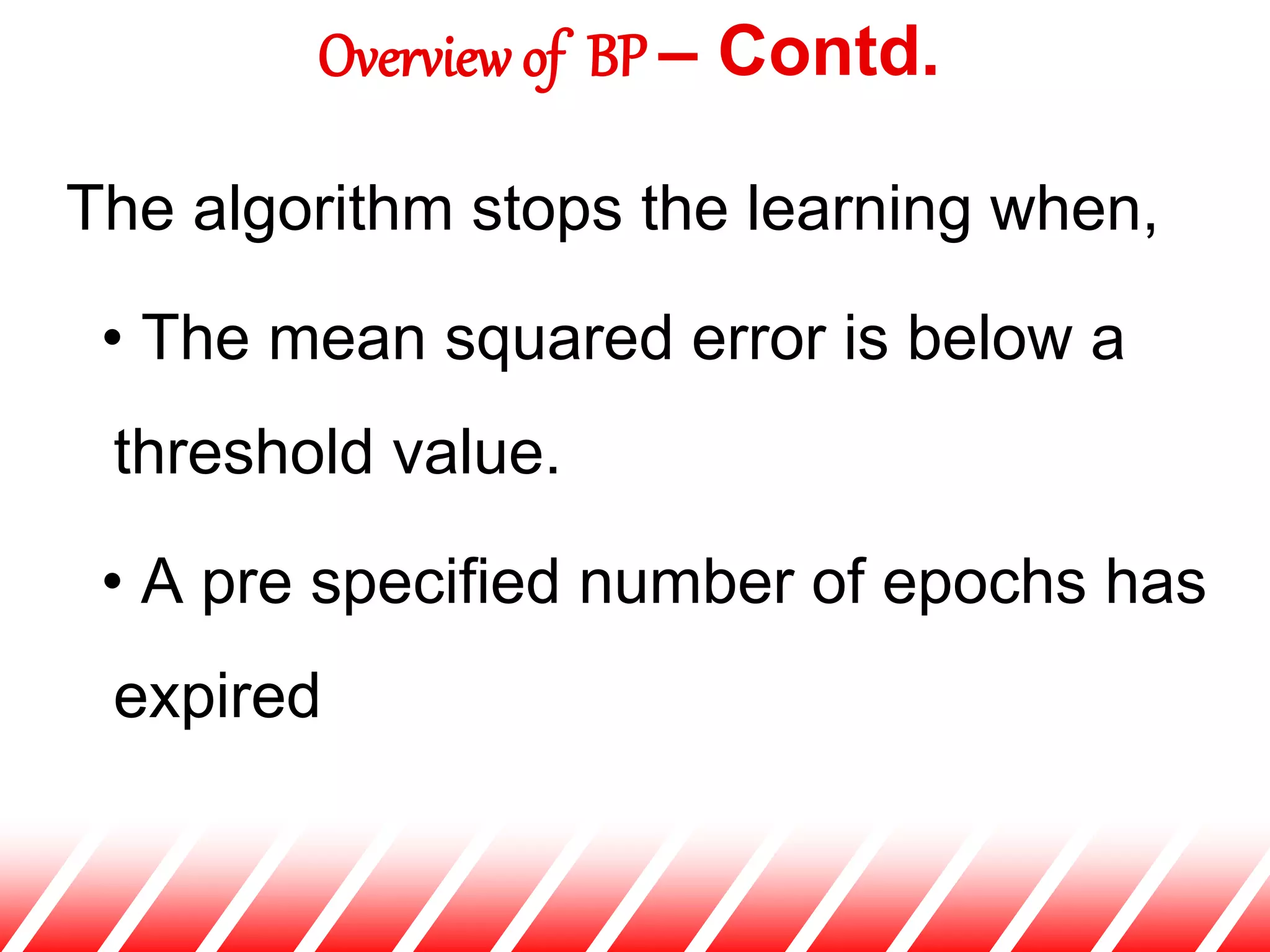 Overview of BP – Contd.

The algorithm stops the learning when,

• The mean squared error is below a threshold value.

• A pre specified number of epochs has expired